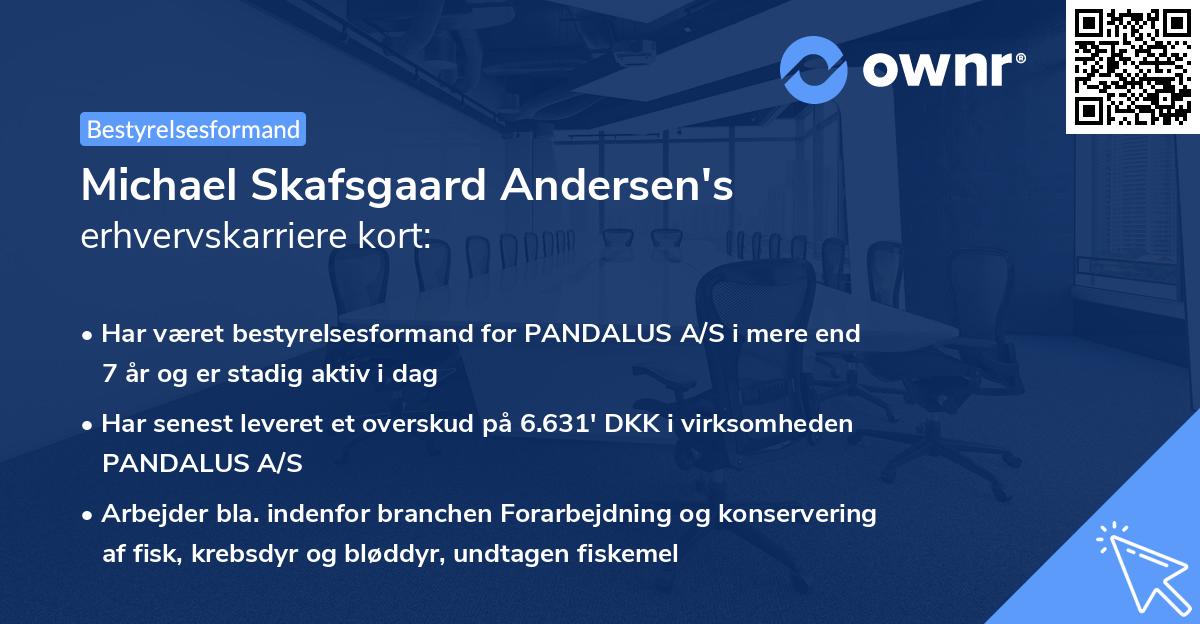 ownr®

Bestyrelsesformand

Michael Skafsgaard Andersen's
erhvervskarriere kort:

• Har været bestyrelsesformand for PANDALUS A/S i mere end 7 år og er stadig aktiv i dag

• Har senest leveret et overskud på 6.631' DKK i virksomheden PANDALUS A/S

• Arbejder bla. indenfor branchen Forarbejdning og konservering af fisk, krebsdyr og bløddyr, undtagen fiskemel